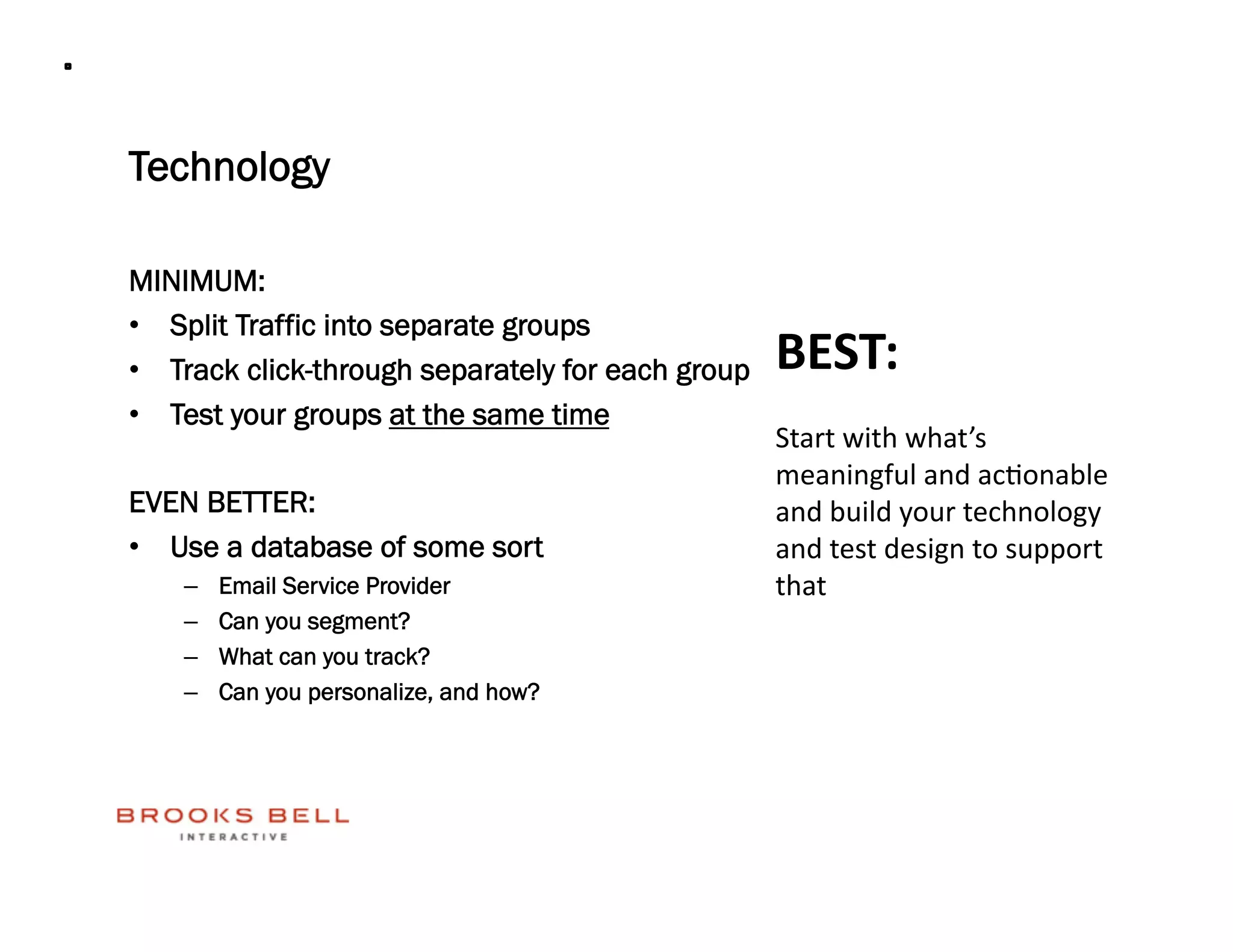 Technology

MINIMUM:
• Split Traffic into separate groups
• Track click-through separately for each group
• Test your groups at the same time

EVEN BETTER:
• Use a database of some sort
– Email Service Provider
– Can you segment?
– What can you track?
– Can you personalize, and how?

BEST:

Start with what's meaningful and actionable and build your technology and test design to support that

BROOKS BELL
INTERACTIVE